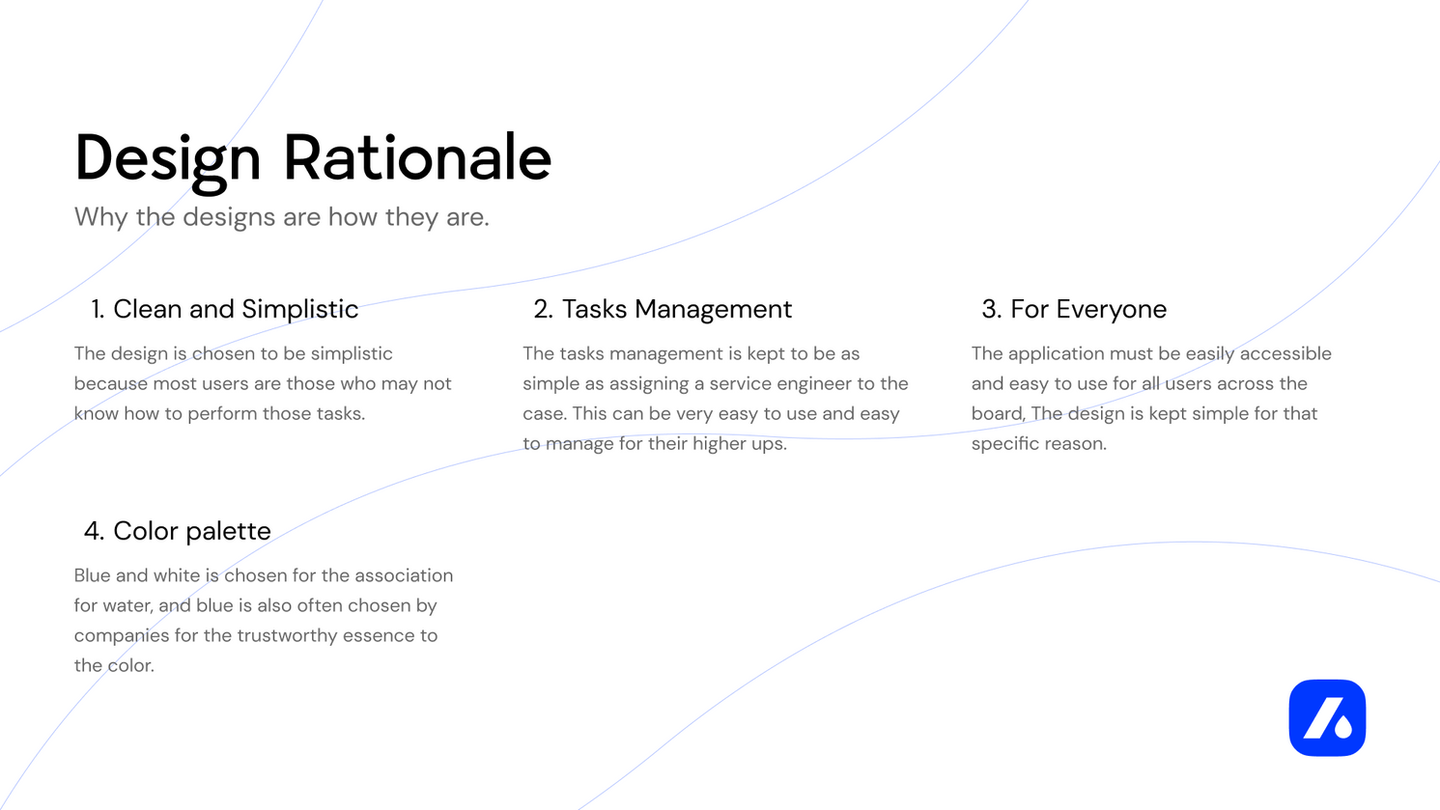 Design Rationale

Why the designs are how they are.

1. Clean and Simplistic

The design is chosen to be simplistic because most users are those who may not know how to perform those tasks.

2. Tasks Management

The tasks management is kept to be as simple as assigning a service engineer to the case. This can be very easy to use and easy to manage for their higher ups.

3. For Everyone

The application must be easily accessible and easy to use for all users across the board, The design is kept simple for that specific reason.

4. Color palette

Blue and white is chosen for the association for water, and blue is also often chosen by companies for the trustworthy essence to the color.